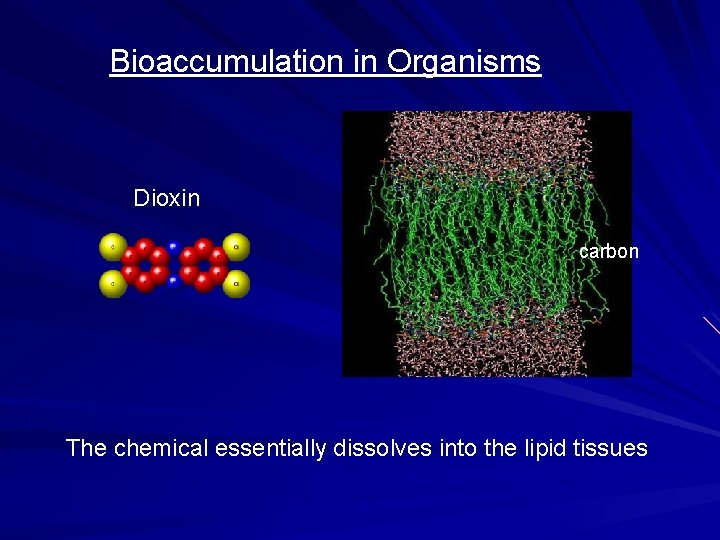 Bioaccumulation in Organisms

Dioxin

carbon

The chemical essentially dissolves into the lipid tissues